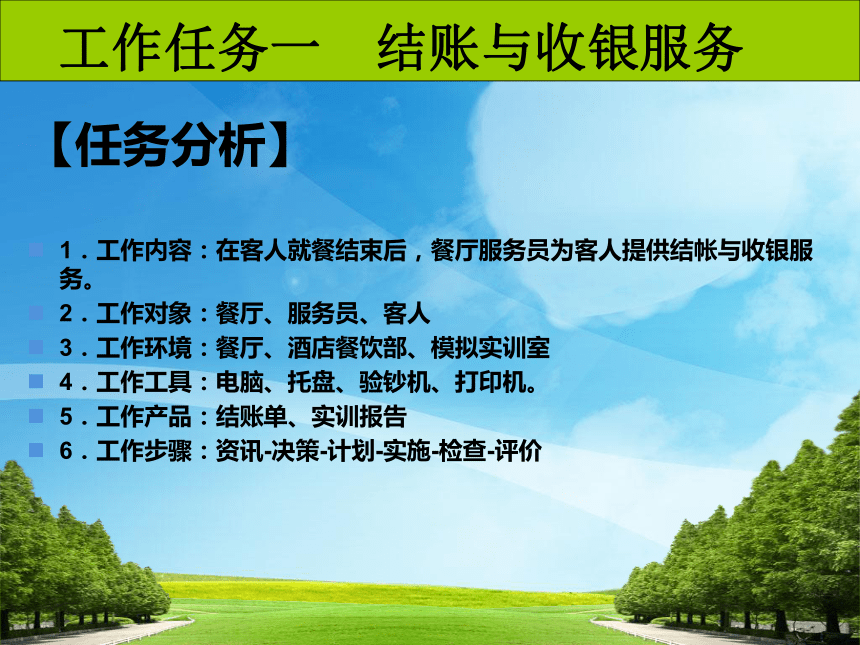 工作任务一　结账与收银服务

【任务分析】

1．工作内容：在客人就餐结束后，餐厅服务员为客人提供结帐与收银服务。
2．工作对象：餐厅、服务员、客人
3．工作环境：餐厅、酒店餐饮部、模拟实训室
4．工作工具：电脑、托盘、验钞机、打印机。
5．工作产品：结账单、实训报告
6．工作步骤：资讯-决策-计划-实施-检查-评价